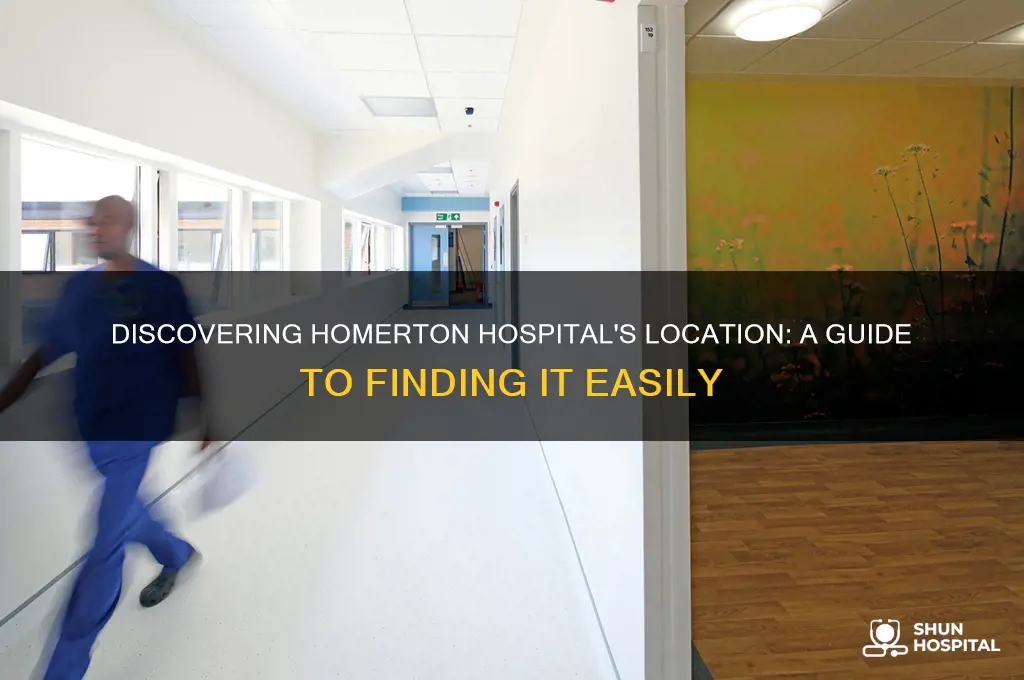 DISCOVERING HOMERTON HOSPITAL'S LOCATION: A GUIDE TO FINDING IT EASILY

SHUN HOSPITAL